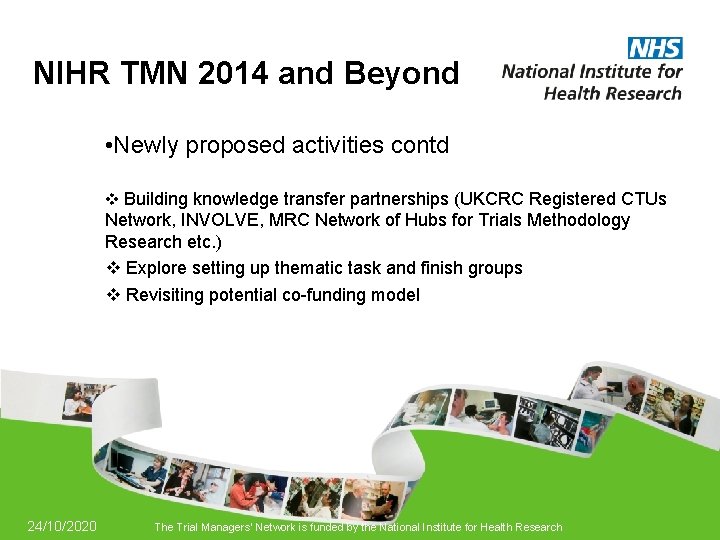 NIHR TMN 2014 and Beyond

NHS
National Institute for
Health Research

•Newly proposed activities contd

❖ Building knowledge transfer partnerships (UKCRC Registered CTUs Network, INVOLVE, MRC Network of Hubs for Trials Methodology Research etc.)

❖ Explore setting up thematic task and finish groups

❖ Revisiting potential co-funding model

24/10/2020

The Trial Managers' Network is funded by the National Institute for Health Research